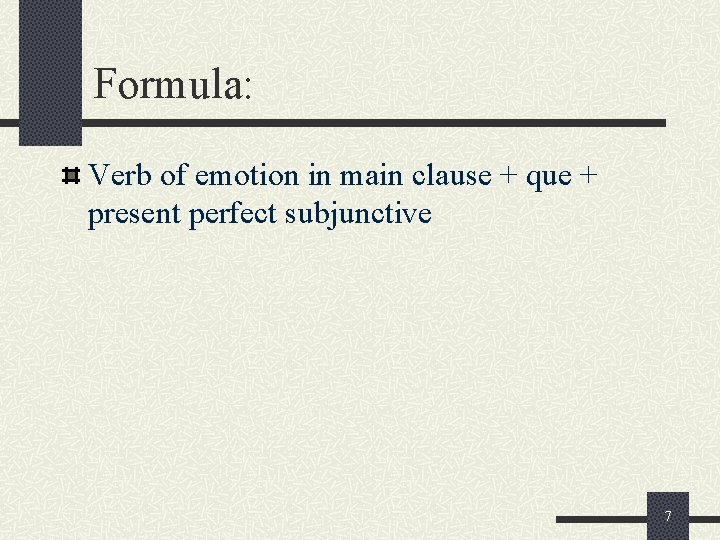 Formula:

Verb of emotion in main clause + que + present perfect subjunctive

7